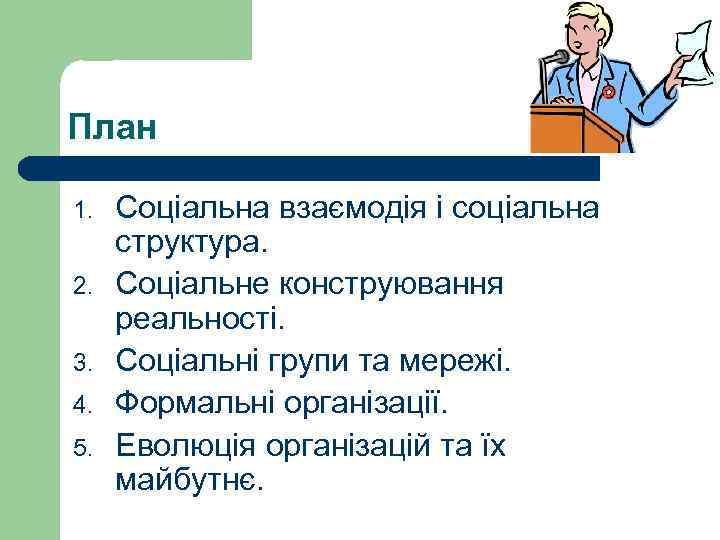 План

1. Соціальна взаємодія і соціальна структура.
2. Соціальне конструювання реальності.
3. Соціальні групи та мережі.
4. Формальні організації.
5. Еволюція організацій та їх майбутнє.